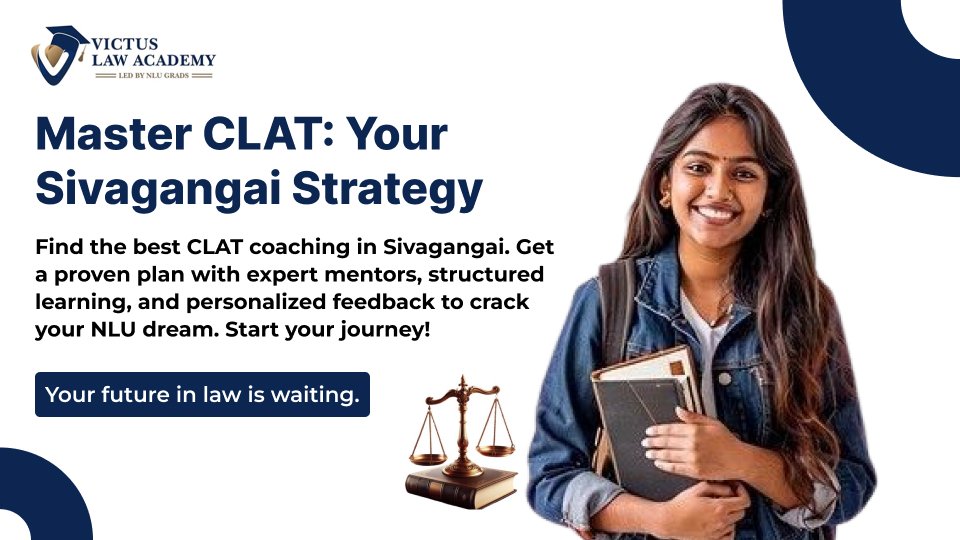 VICTUS LAW ACADEMY
LED BY NLU GRADS

Master CLAT: Your Sivagangai Strategy

Find the best CLAT coaching in Sivagangai. Get a proven plan with expert mentors, structured learning, and personalized feedback to crack your NLU dream. Start your journey!

Your future in law is waiting.